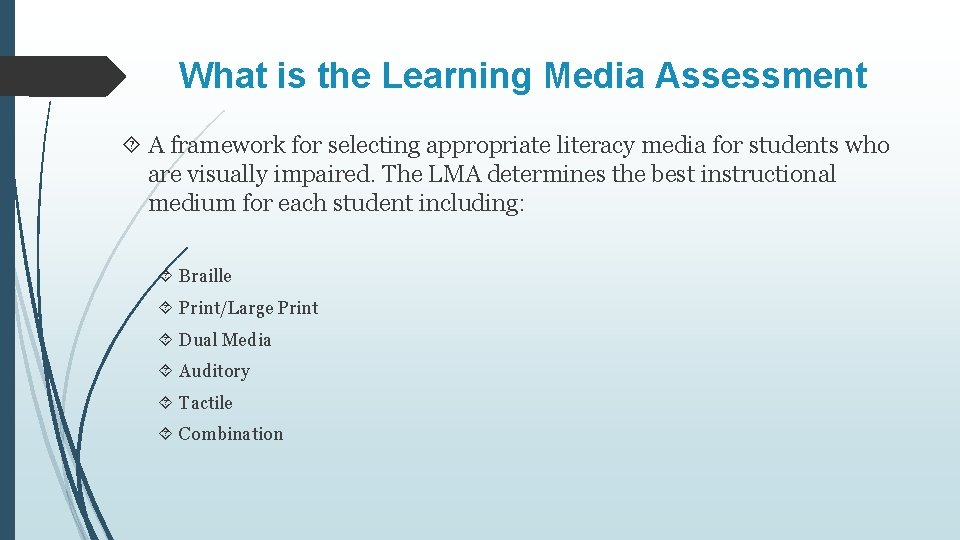 What is the Learning Media Assessment

A framework for selecting appropriate literacy media for students who are visually impaired. The LMA determines the best instructional medium for each student including:

Braille

Print/Large Print

Dual Media

Auditory

Tactile

Combination